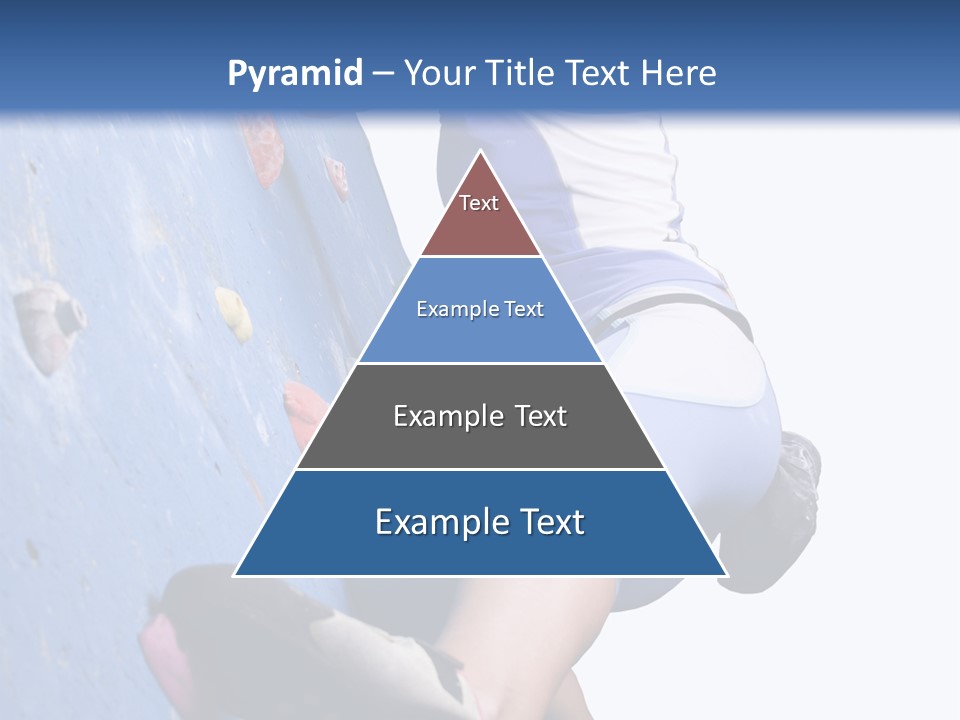 Pyramid – Your Title Text Here

Text

Example Text

Example Text

Example Text